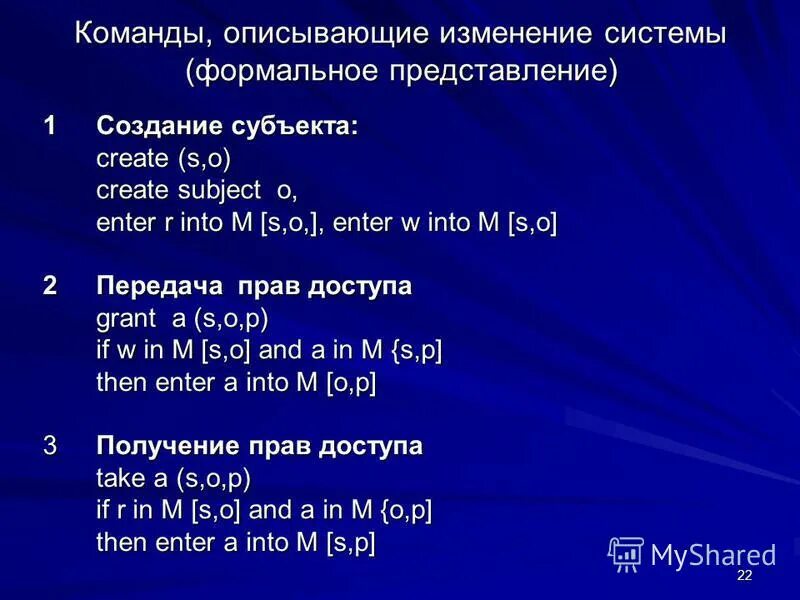 Команды, описывающие изменение системы (формальное представление)

1 Создание субъекта:
create (s,o)
create subject o,
enter r into M [s,o,], enter w into M [s,o]

2 Передача прав доступа
grant a (s,o,p)
if w in M [s,o] and a in M {s,p]
then enter a into M [o,p]

3 Получение прав доступа
take a (s,o,p)
if r in M [s,o] and a in M {o,p]
then enter a into M [s,p]

MyShared

22